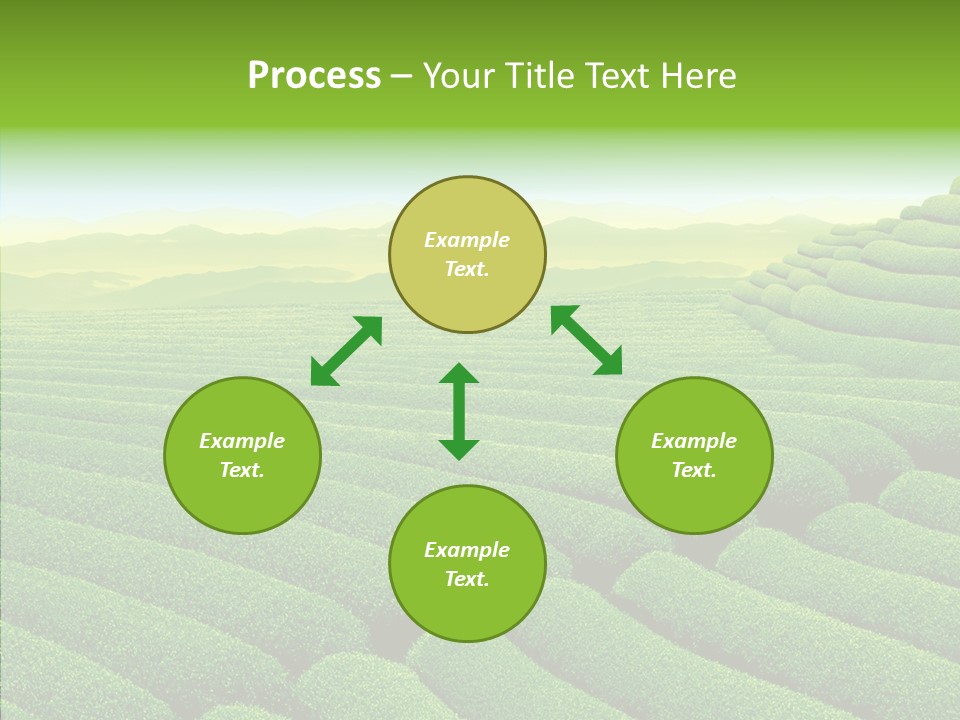 Process – Your Title Text Here

Example Text.

Example Text.

Example Text.

Example Text.